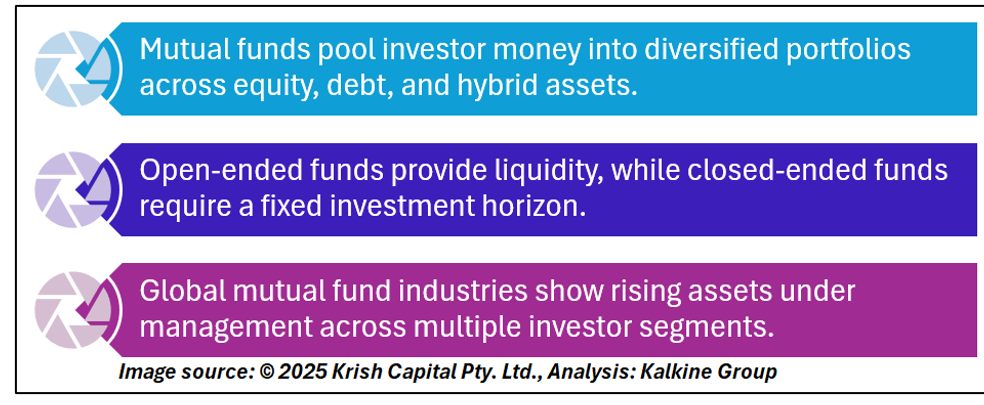 Mutual funds pool investor money into diversified portfolios across equity, debt, and hybrid assets.

Open-ended funds provide liquidity, while closed-ended funds require a fixed investment horizon.

Global mutual fund industries show rising assets under management across multiple investor segments.

Image source: © 2025 Krish Capital Pty. Ltd., Analysis: Kalkine Group